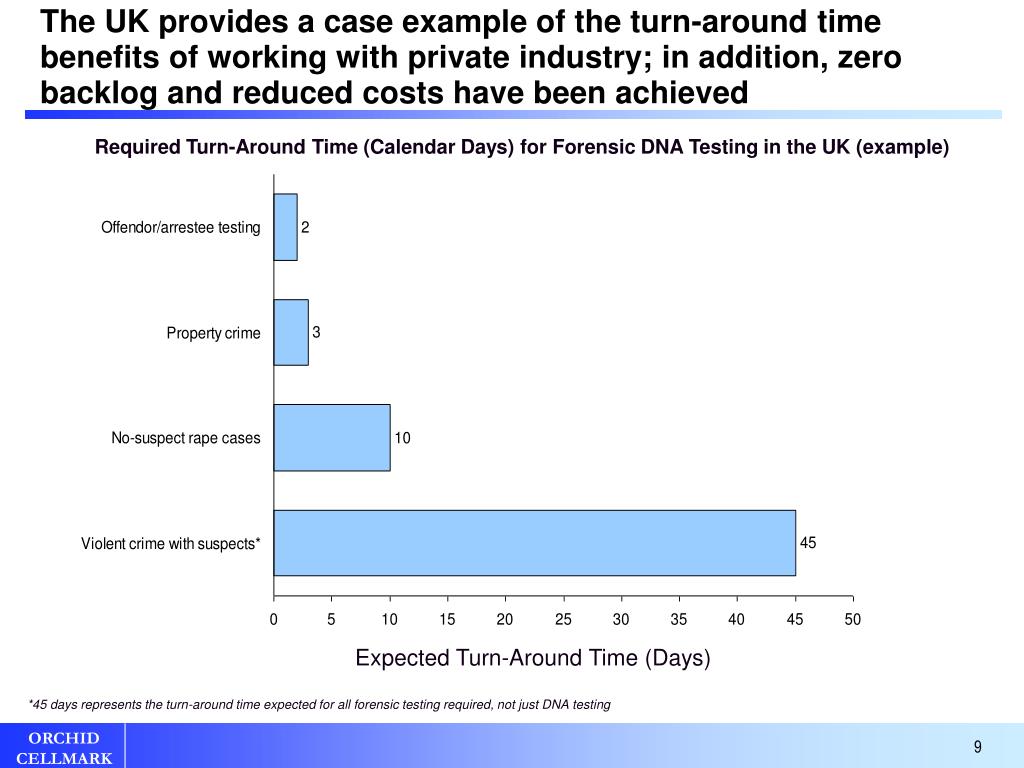 The UK provides a case example of the turn-around time benefits of working with private industry; in addition, zero backlog and reduced costs have been achieved

Required Turn-Around Time (Calendar Days) for Forensic DNA Testing in the UK (example)

Offendor/arrestee testing 2

Property crime 3

No-suspect rape cases 10

Violent crime with suspects* 45

0 5 10 15 20 25 30 35 40 45 50

Expected Turn-Around Time (Days)

*45 days represents the turn-around time expected for all forensic testing required, not just DNA testing

ORCHID CELLMARK

9